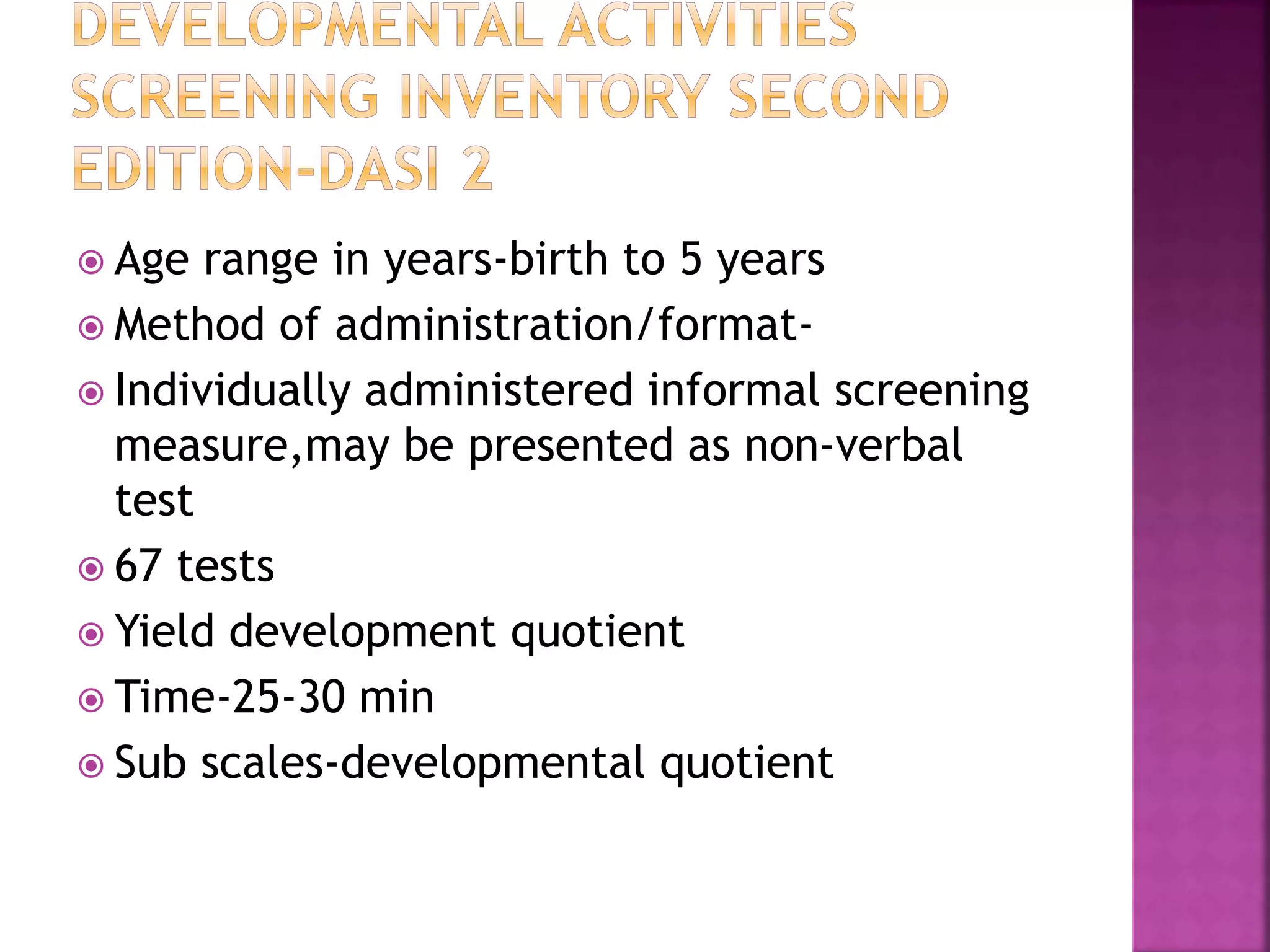 DEVELOPMENTAL ACTIVITIES SCREENING INVENTORY SECOND EDITION-DASI 2

Age range in years-birth to 5 years

Method of administration/format-

Individually administered informal screening measure,may be presented as non-verbal test

67 tests

Yield development quotient

Time-25-30 min

Sub scales-developmental quotient